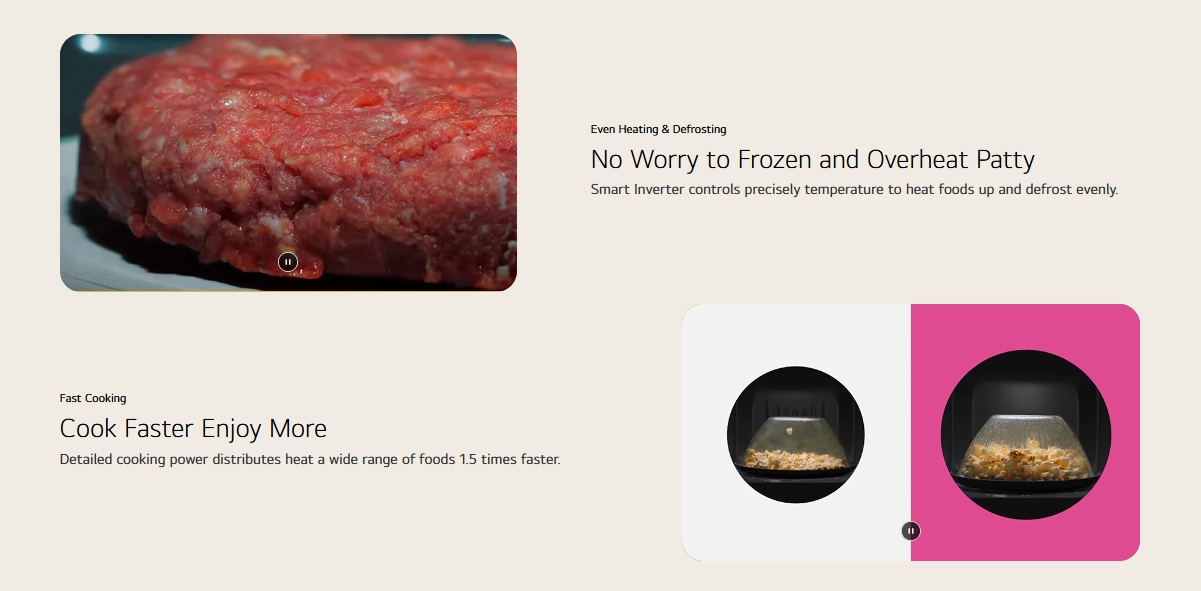 Even Heating & Defrosting

No Worry to Frozen and Overheat Patty

Smart Inverter controls precisely temperature to heat foods up and defrost evenly.

Fast Cooking

Cook Faster Enjoy More

Detailed cooking power distributes heat a wide range of foods 1.5 times faster.